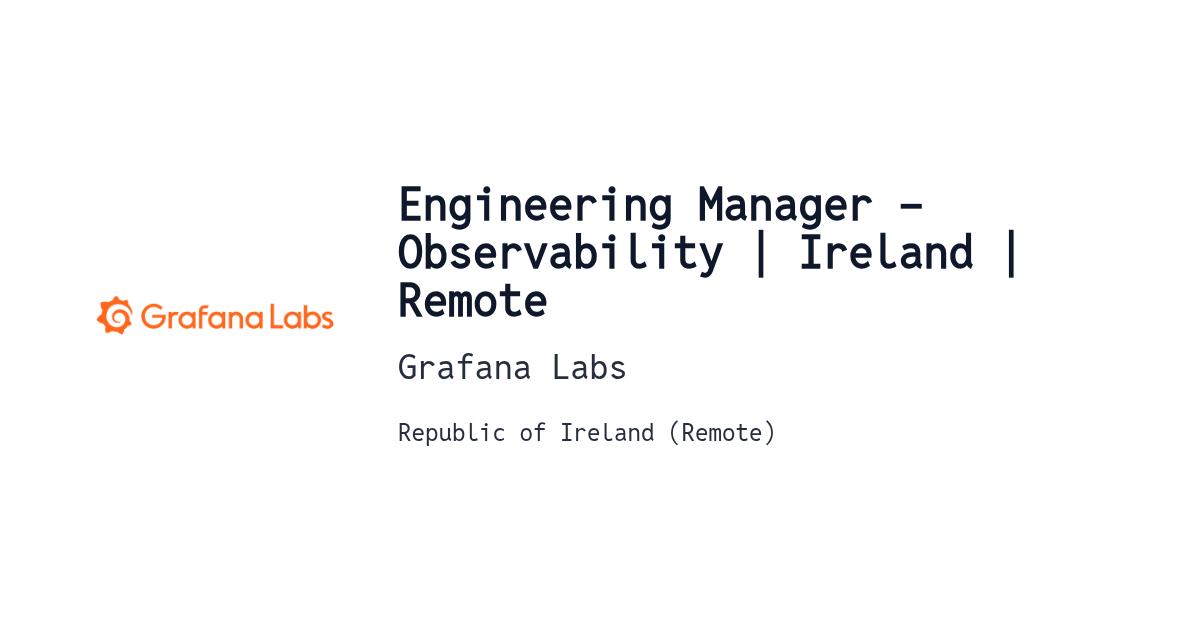 Grafana Labs

Engineering Manager - Observability | Ireland | Remote

Grafana Labs

Republic of Ireland (Remote)